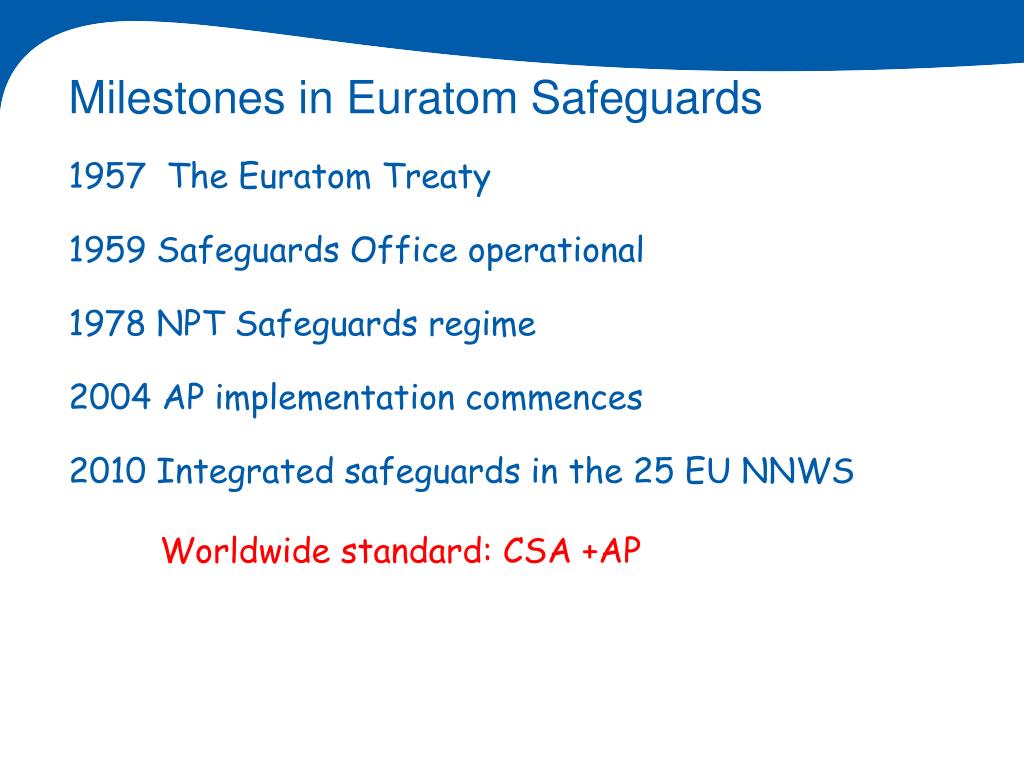 Milestones in Euratom Safeguards

1957 The Euratom Treaty

1959 Safeguards Office operational

1978 NPT Safeguards regime

2004 AP implementation commences

2010 Integrated safeguards in the 25 EU NNWS

Worldwide standard: CSA +AP